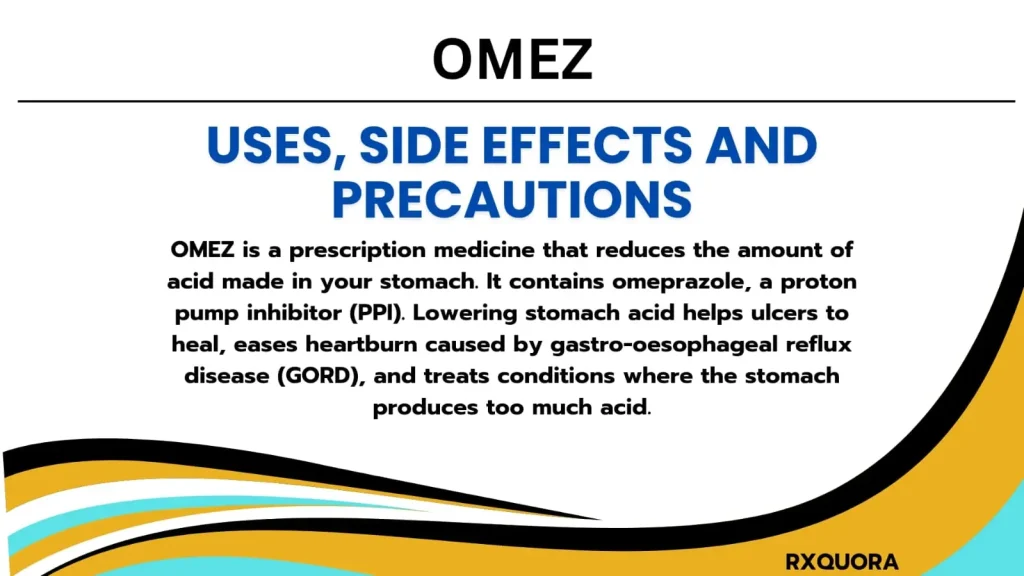 OMEZ

USES, SIDE EFFECTS AND PRECAUTIONS

OMEZ is a prescription medicine that reduces the amount of acid made in your stomach. It contains omeprazole, a proton pump inhibitor (PPI). Lowering stomach acid helps ulcers to heal, eases heartburn caused by gastro-oesophageal reflux disease (GORD), and treats conditions where the stomach produces too much acid.

RXQUORA